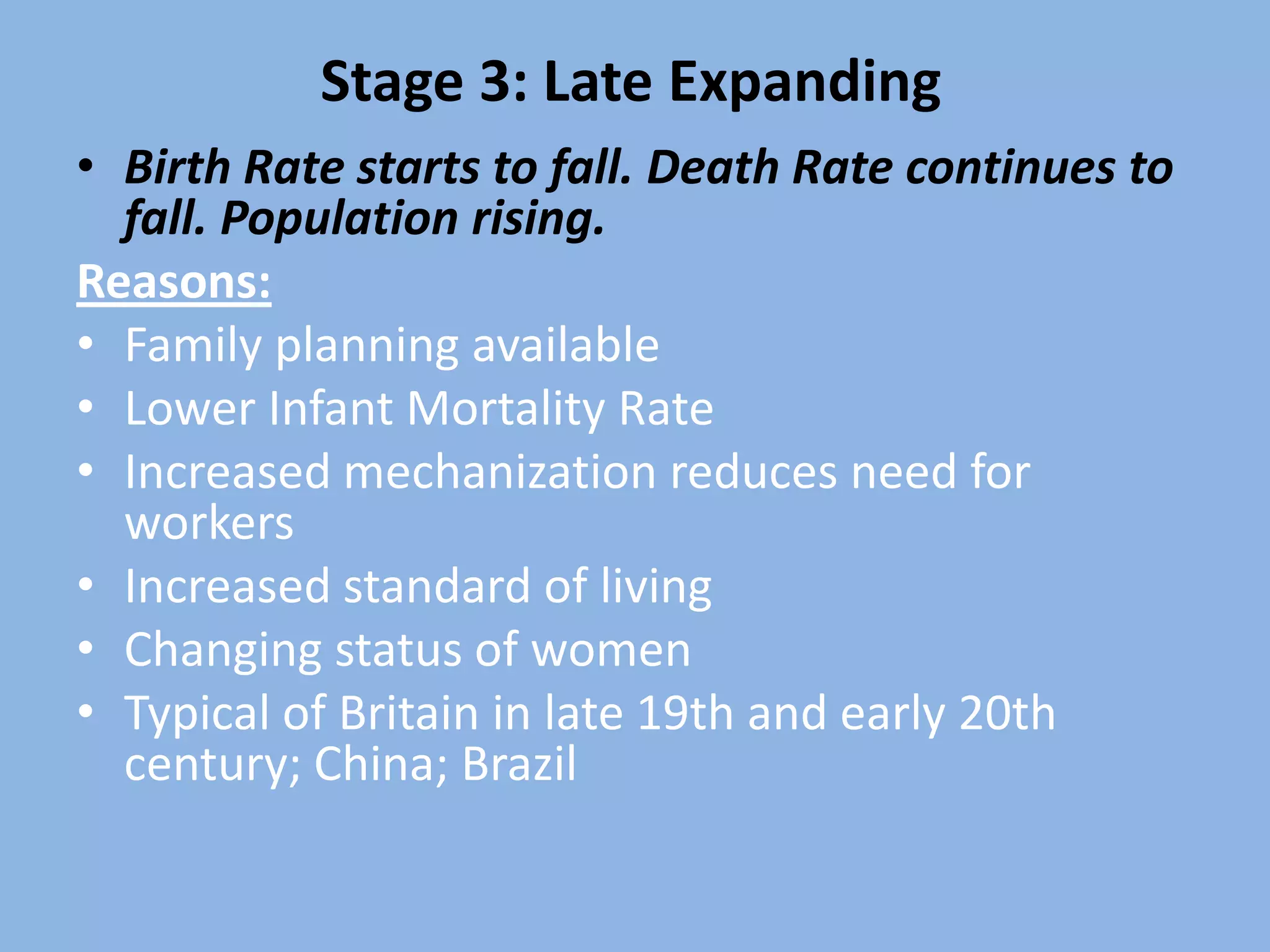 Stage 3: Late Expanding

• Birth Rate starts to fall. Death Rate continues to fall. Population rising.

Reasons:

• Family planning available
• Lower Infant Mortality Rate
• Increased mechanization reduces need for workers
• Increased standard of living
• Changing status of women
• Typical of Britain in late 19th and early 20th century; China; Brazil